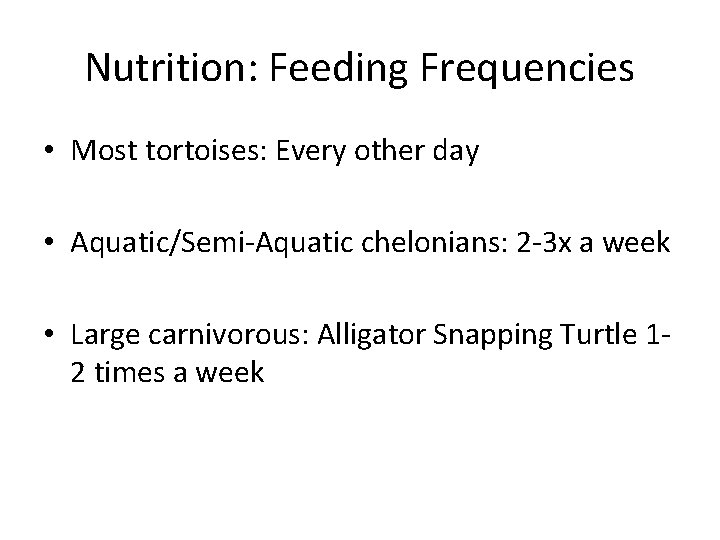 Nutrition: Feeding Frequencies

• Most tortoises: Every other day

• Aquatic/Semi-Aquatic chelonians: 2-3x a week

• Large carnivorous: Alligator Snapping Turtle 1-2 times a week